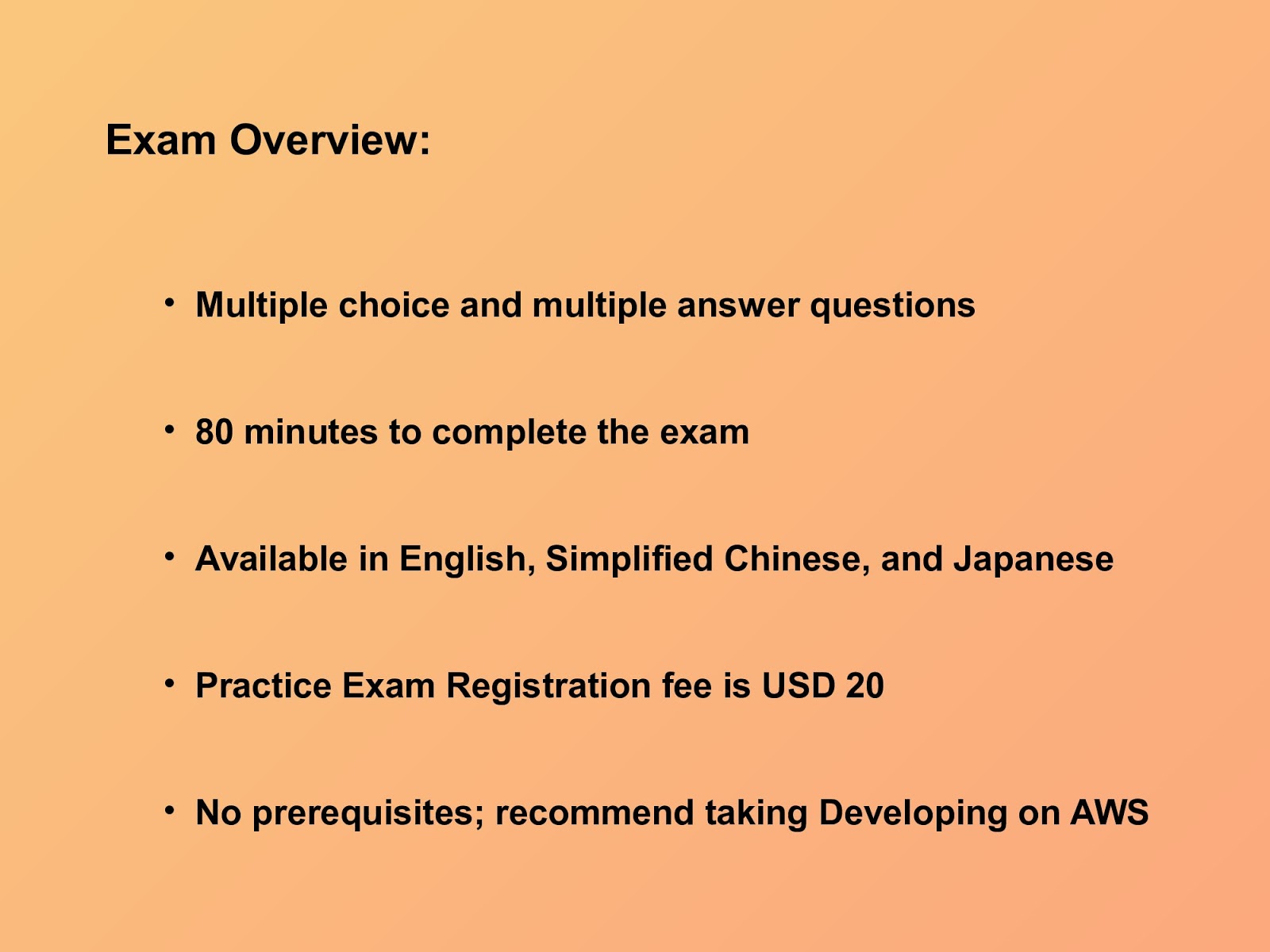 Exam Overview:

• Multiple choice and multiple answer questions

• 80 minutes to complete the exam

• Available in English, Simplified Chinese, and Japanese

• Practice Exam Registration fee is USD 20

• No prerequisites; recommend taking Developing on AWS